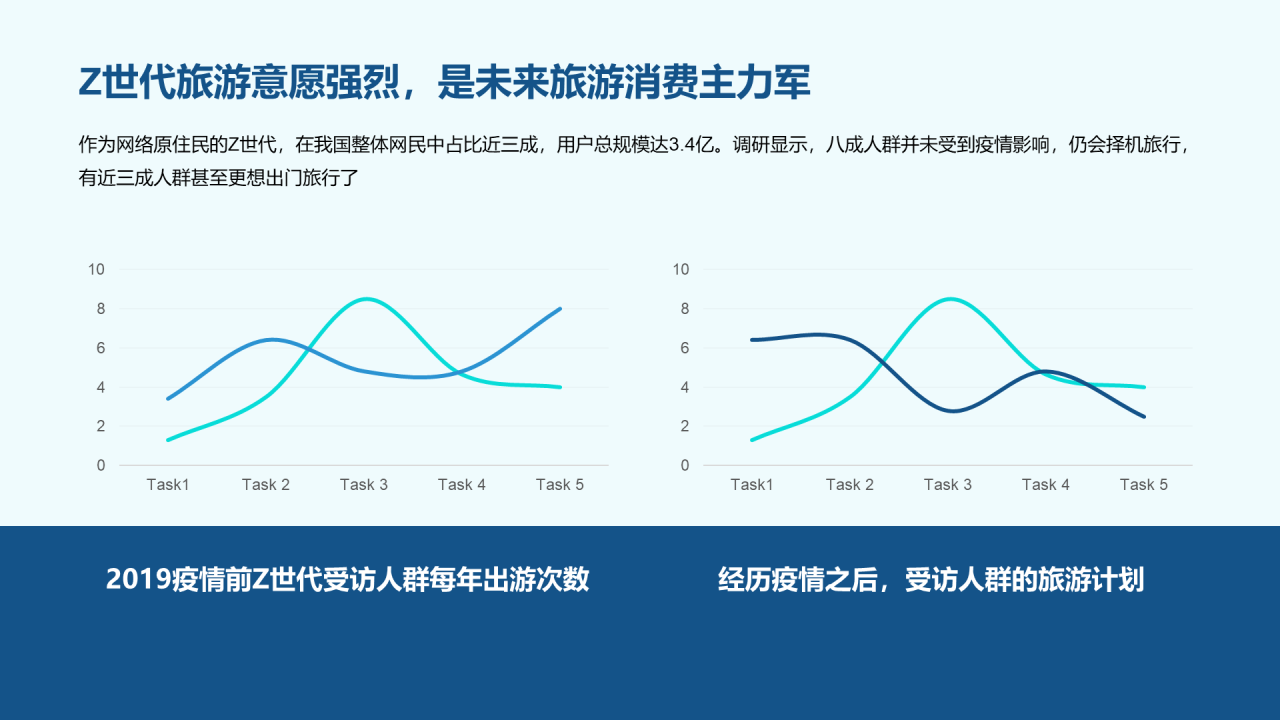 Z世代旅游意愿强烈，是未来旅游消费主力军

作为网络原住民的Z世代，在我国整体网民中占比近三成，用户总规模达3.4亿。调研显示，八成人群并未受到疫情影响，仍会择机旅行，有近三成人群甚至更想出门旅行了

10
8
6
4
2
0
Task1 Task 2 Task 3 Task 4 Task 5

10
8
6
4
2
0
Task1 Task 2 Task 3 Task 4 Task 5

2019疫情前Z世代受访人群每年出游次数

经历疫情之后，受访人群的旅游计划